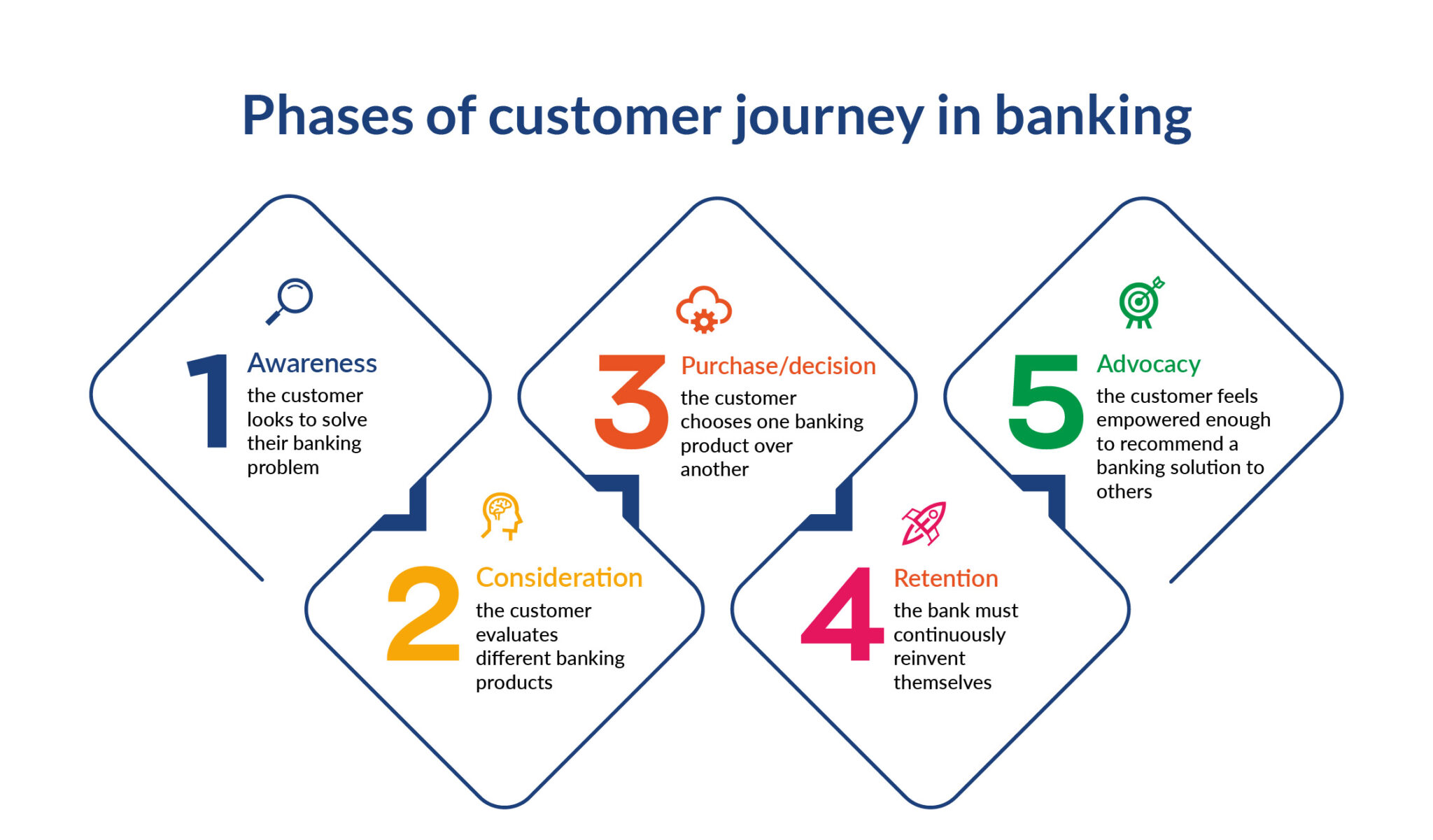 Phases of customer journey in banking

1 Awareness
the customer looks to solve their banking problem

2 Consideration
the customer evaluates different banking products

3 Purchase/decision
the customer chooses one banking product over another

4 Retention
the bank must continuously reinvent themselves

5 Advocacy
the customer feels empowered enough to recommend a banking solution to others